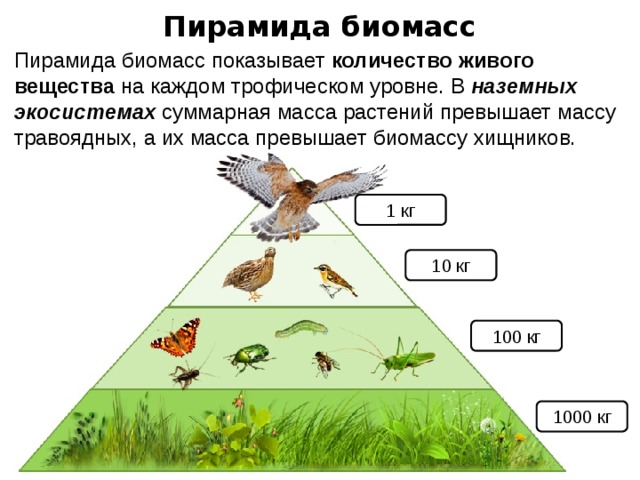 Пирамида биомасс

Пирамида биомасс показывает количество живого вещества на каждом трофическом уровне. В наземных экосистемах суммарная масса растений превышает массу травоядных, а их масса превышает биомассу хищников.

1 кг

10 кг

100 кг

1000 кг